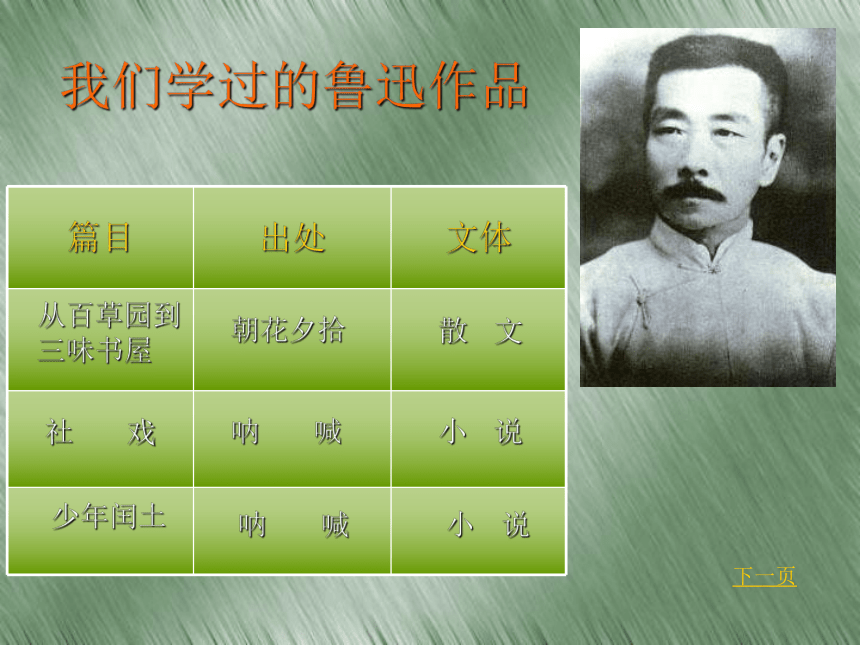 我们学过的鲁迅作品

| 篇目 | 出处 | 文体 |
|---|---|---|
| 从百草园到三味书屋 | 朝花夕拾 | 散　文 |
| 社　　戏 | 呐　　喊 | 小　说 |
| 少年闰土 | 呐　　喊 | 小　说 |

下一页